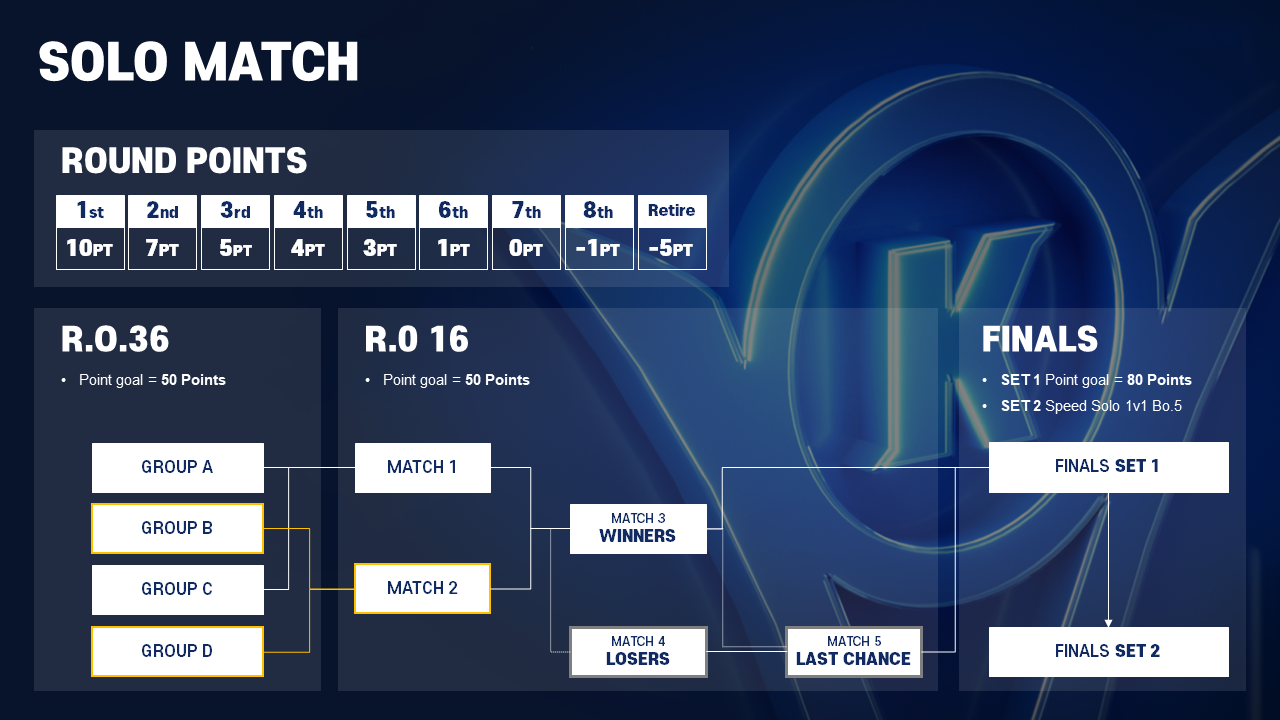 SOLO MATCH

ROUND POINTS

| 1st | 2nd | 3rd | 4th | 5th | 6th | 7th | 8th | Retire |
|---|---|---|---|---|---|---|---|---|
| 10PT | 7PT | 5PT | 4PT | 3PT | 1PT | 0PT | -1PT | -5PT |

R.O.36

• Point goal = 50 Points

GROUP A
GROUP B
GROUP C
GROUP D

R.O 16

• Point goal = 50 Points

MATCH 1
MATCH 2
MATCH 3 WINNERS
MATCH 4 LOSERS
MATCH 5 LAST CHANCE

FINALS

• SET 1 Point goal = 80 Points
• SET 2 Speed Solo 1v1 Bo.5

FINALS SET 1
FINALS SET 2